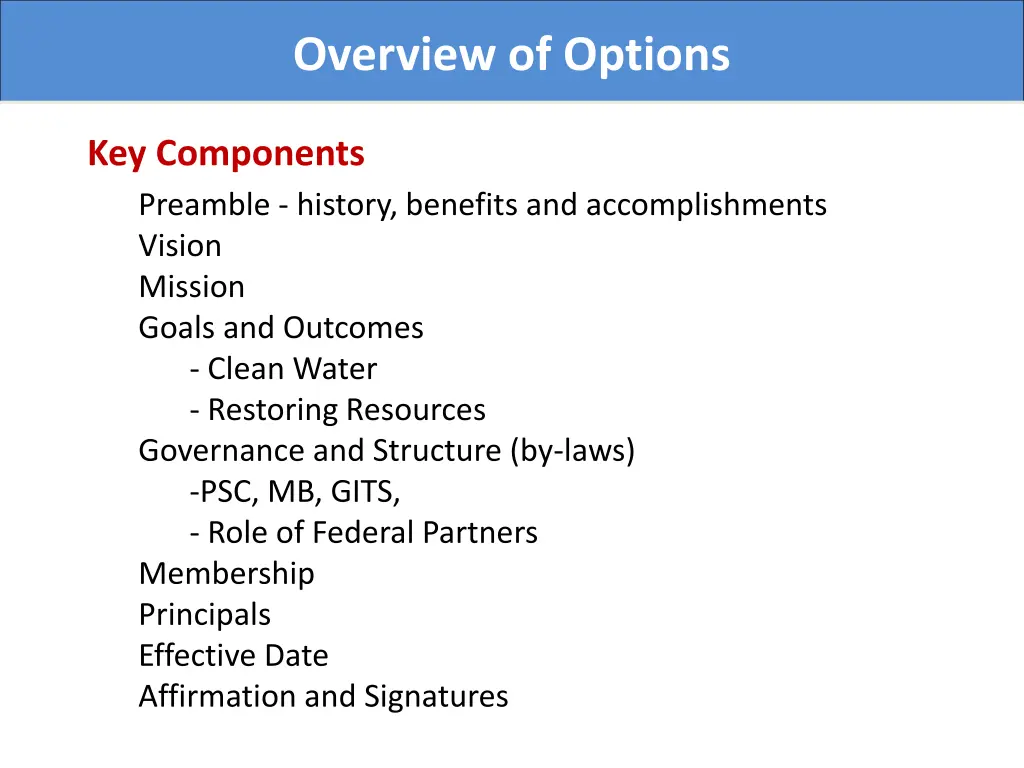 Overview of Options

Key Components

Preamble - history, benefits and accomplishments
Vision
Mission
Goals and Outcomes
- Clean Water
- Restoring Resources
Governance and Structure (by-laws)
-PSC, MB, GITS,
- Role of Federal Partners
Membership
Principals
Effective Date
Affirmation and Signatures